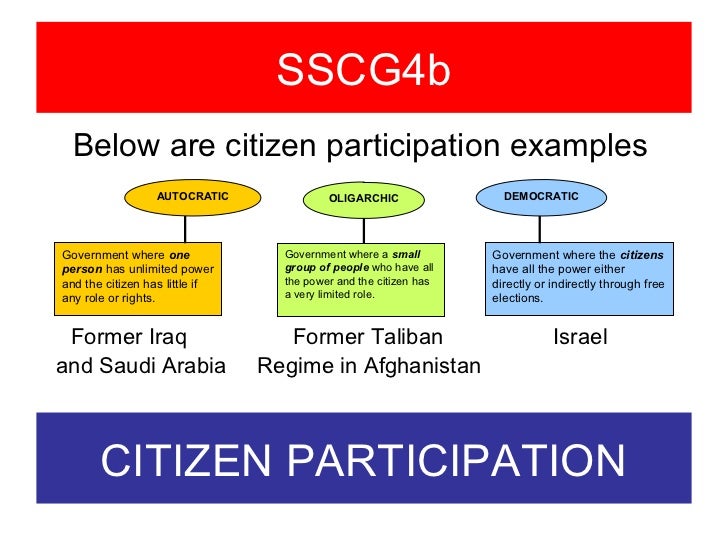 SSCG4b

Below are citizen participation examples

AUTOCRATIC

Government where one person has unlimited power and the citizen has little if any role or rights.

Former Iraq and Saudi Arabia

OLIGARCHIC

Government where a small group of people who have all the power and the citizen has a very limited role.

Former Taliban Regime in Afghanistan

DEMOCRATIC

Government where the citizens have all the power either directly or indirectly through free elections.

Israel

CITIZEN PARTICIPATION